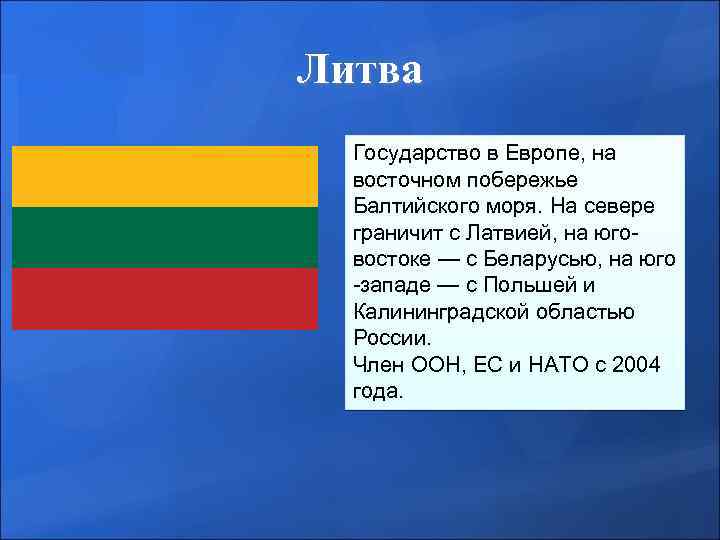 Литва

Государство в Европе, на восточном побережье Балтийского моря. На севере граничит с Латвией, на юго-востоке — с Беларусью, на юго -западе — с Польшей и Калининградской областью России.
Член ООН, ЕС и НАТО с 2004 года.